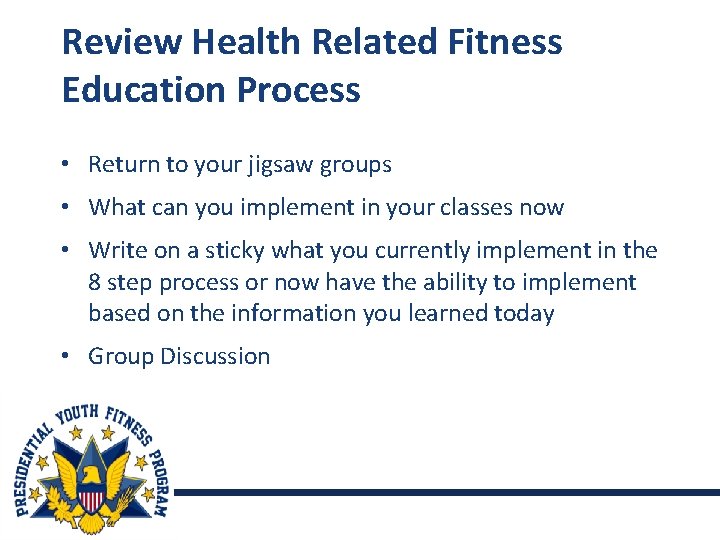 Review Health Related Fitness Education Process

• Return to your jigsaw groups
• What can you implement in your classes now
• Write on a sticky what you currently implement in the 8 step process or now have the ability to implement based on the information you learned today
• Group Discussion

PRESIDENTIAL YOUTH FITNESS PROGRAM